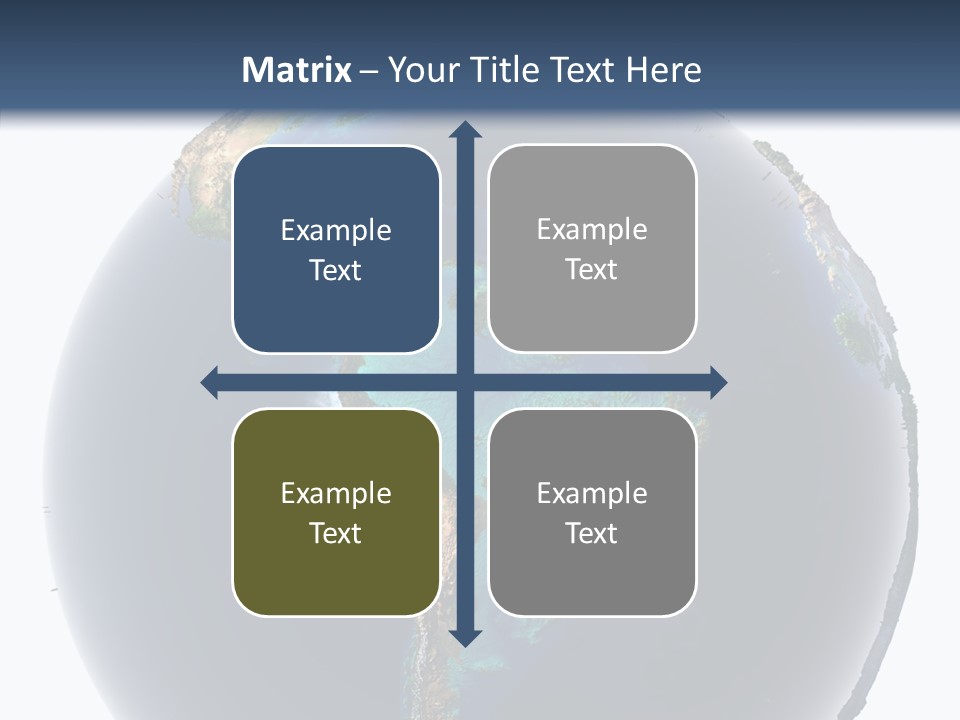 Matrix – Your Title Text Here

Example Text

Example Text

Example Text

Example Text